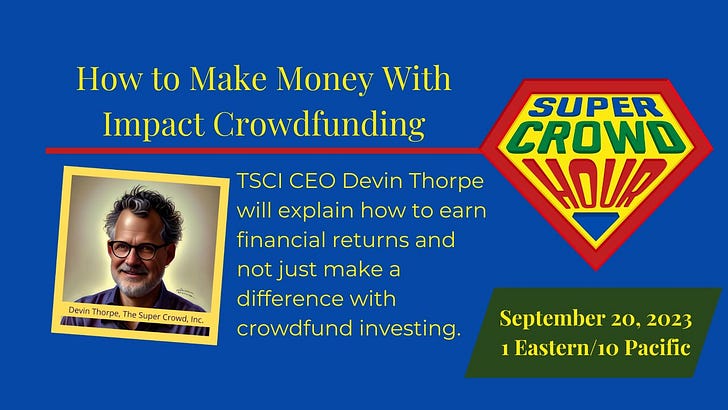 How to Make Money With Impact Crowdfunding

SUPER CROWD HOUR

Devin Thorpe, The Super Crowd, Inc.

TSCI CEO Devin Thorpe will explain how to earn financial returns and not just make a difference with crowdfund investing.

September 20, 2023
1 Eastern/10 Pacific